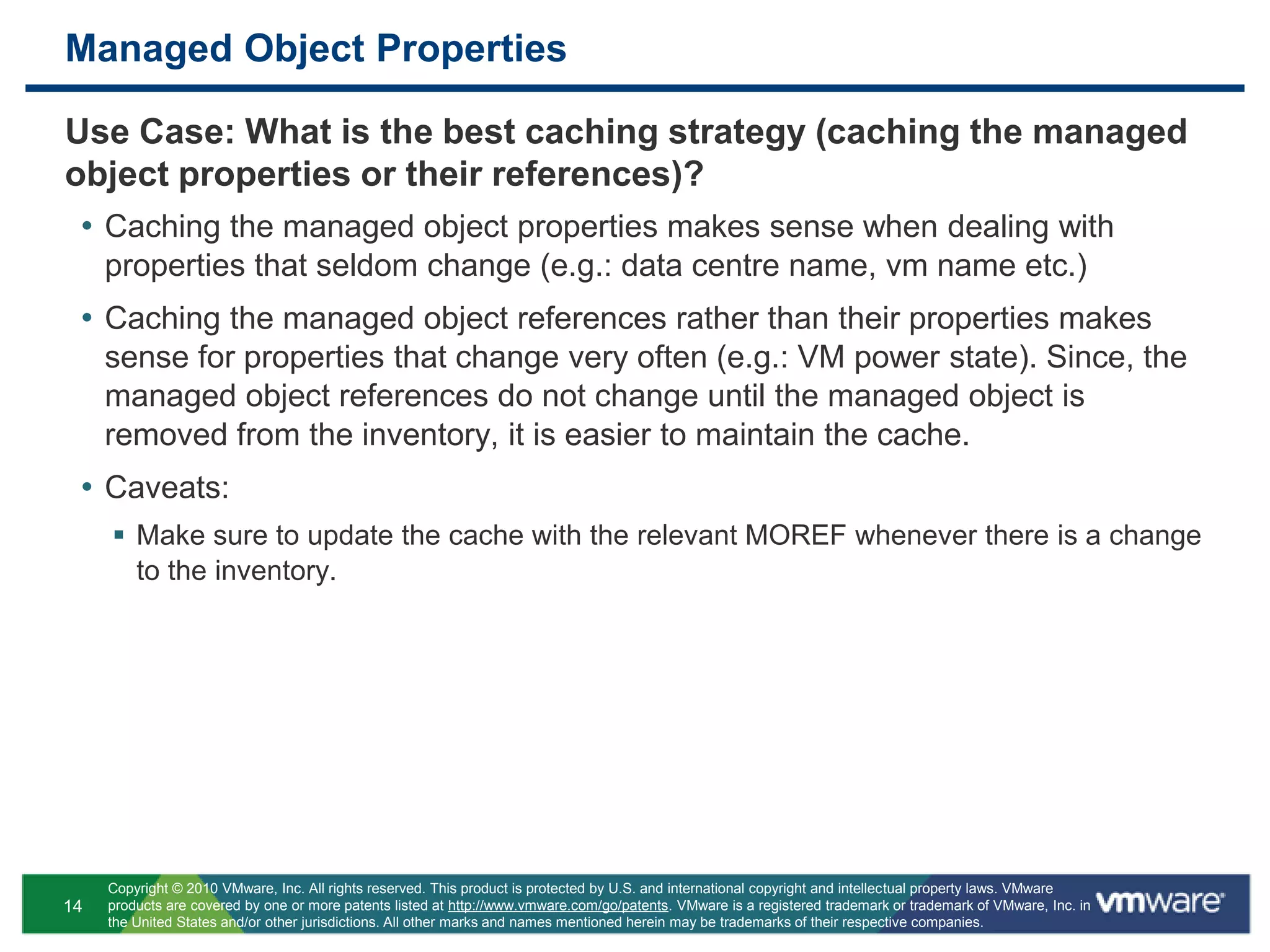 Managed Object Properties

Use Case: What is the best caching strategy (caching the managed object properties or their references)?

• Caching the managed object properties makes sense when dealing with properties that seldom change (e.g.: data centre name, vm name etc.)

• Caching the managed object references rather than their properties makes sense for properties that change very often (e.g.: VM power state). Since, the managed object references do not change until the managed object is removed from the inventory, it is easier to maintain the cache.

• Caveats:

▪ Make sure to update the cache with the relevant MOREF whenever there is a change to the inventory.

14

Copyright © 2010 VMware, Inc. All rights reserved. This product is protected by U.S. and international copyright and intellectual property laws. VMware products are covered by one or more patents listed at http://www.vmware.com/go/patents. VMware is a registered trademark or trademark of VMware, Inc. in the United States and/or other jurisdictions. All other marks and names mentioned herein may be trademarks of their respective companies.

vmware